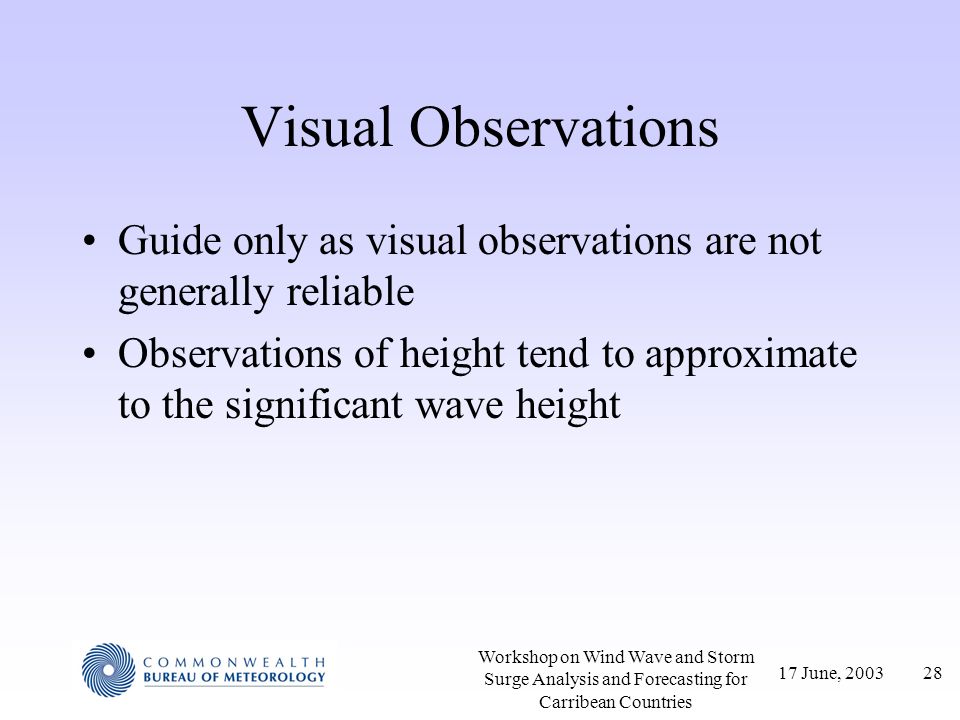 Visual Observations

• Guide only as visual observations are not generally reliable

• Observations of height tend to approximate to the significant wave height

COMMONWEALTH
BUREAU OF METEOROLOGY

Workshop on Wind Wave and Storm Surge Analysis and Forecasting for Carribean Countries

17 June, 2003

28